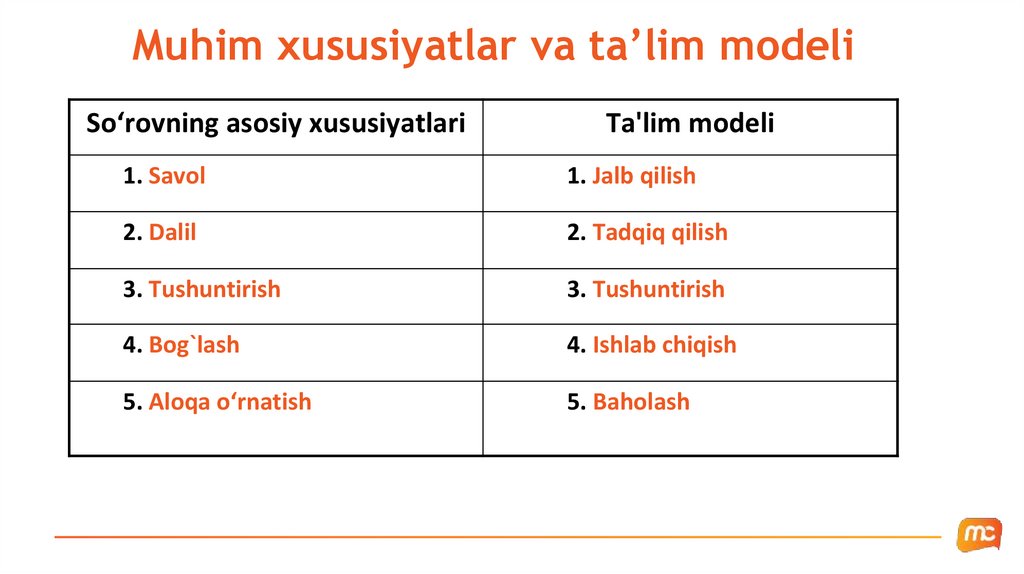 Muhim xususiyatlar va ta’lim modeli

| So‘rovning asosiy xususiyatlari | Ta'lim modeli |
|---|---|
| 1. Savol | 1. Jalb qilish |
| 2. Dalil | 2. Tadqiq qilish |
| 3. Tushuntirish | 3. Tushuntirish |
| 4. Bog`lash | 4. Ishlab chiqish |
| 5. Aloqa o‘rnatish | 5. Baholash |

mc